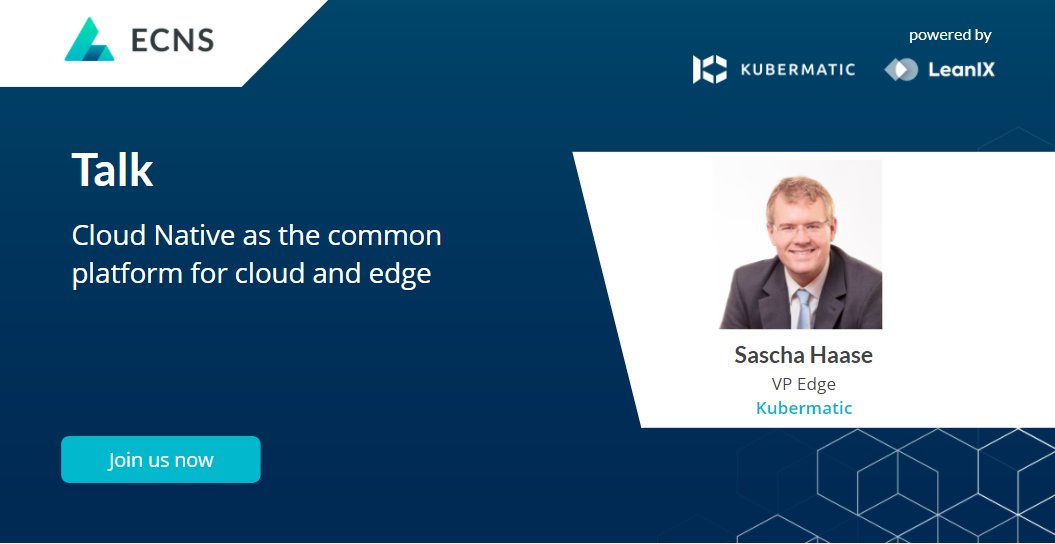 ECNS

powered by

KUBERMATIC LeanIX

Talk

Cloud Native as the common platform for cloud and edge

Sascha Haase
VP Edge
Kubermatic

Join us now